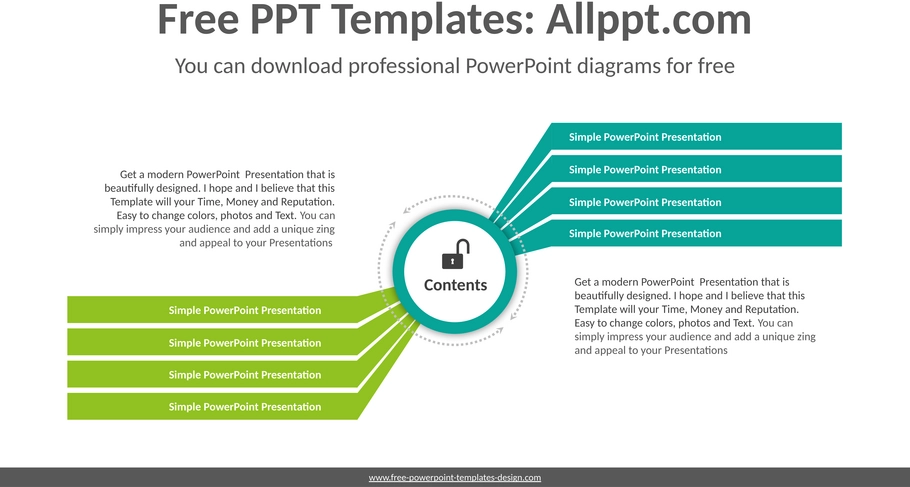 Free PPT Templates: Allppt.com

You can download professional PowerPoint diagrams for free

Get a modern PowerPoint Presentation that is beautifully designed. I hope and I believe that this Template will your Time, Money and Reputation. Easy to change colors, photos and Text. You can simply impress your audience and add a unique zing and appeal to your Presentations

Simple PowerPoint Presentation

Simple PowerPoint Presentation

Simple PowerPoint Presentation

Simple PowerPoint Presentation

Contents

Simple PowerPoint Presentation

Simple PowerPoint Presentation

Simple PowerPoint Presentation

Simple PowerPoint Presentation

Get a modern PowerPoint Presentation that is beautifully designed. I hope and I believe that this Template will your Time, Money and Reputation. Easy to change colors, photos and Text. You can simply impress your audience and add a unique zing and appeal to your Presentations

www.free-powerpoint-templates-design.com